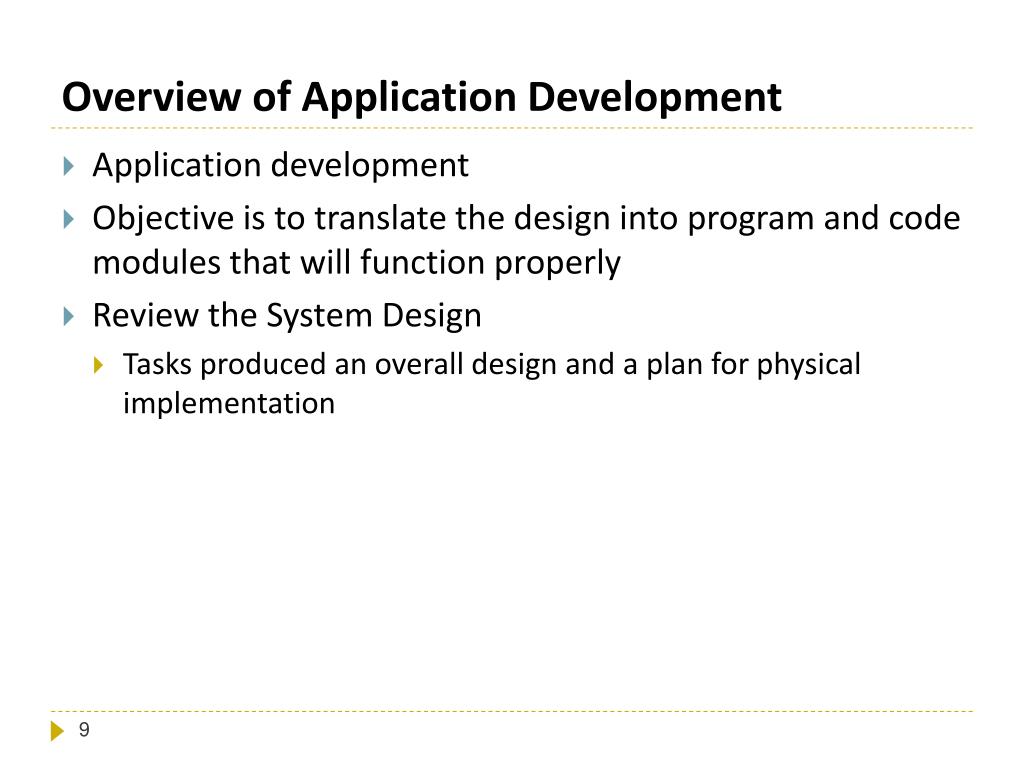 Overview of Application Development

Application development

Objective is to translate the design into program and code modules that will function properly

Review the System Design

Tasks produced an overall design and a plan for physical implementation

9